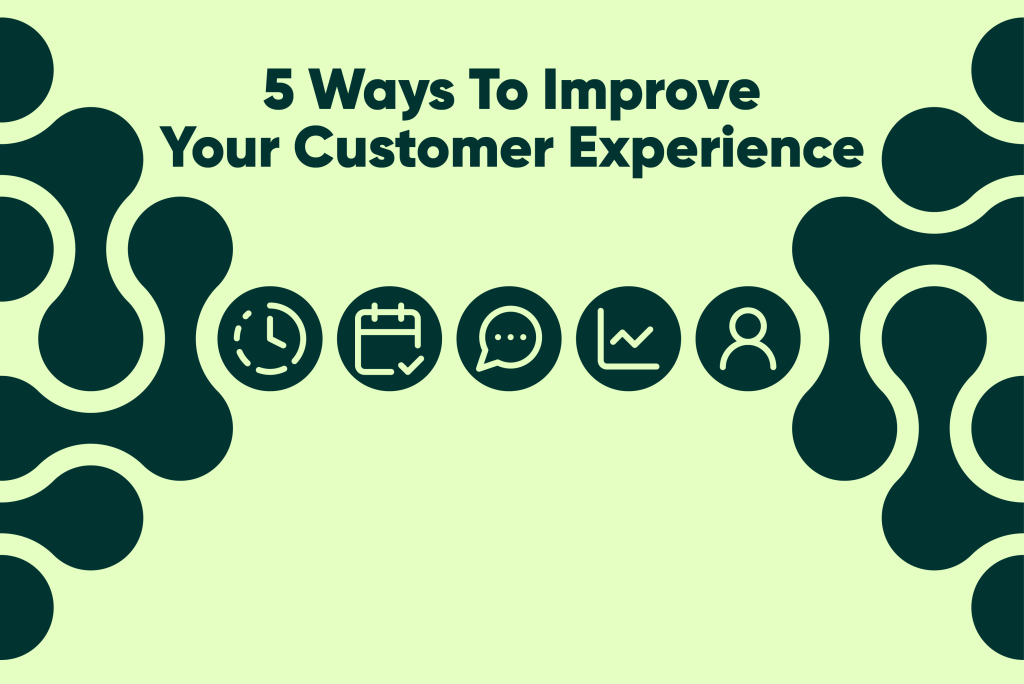 5 Ways To Improve Your Customer Experience